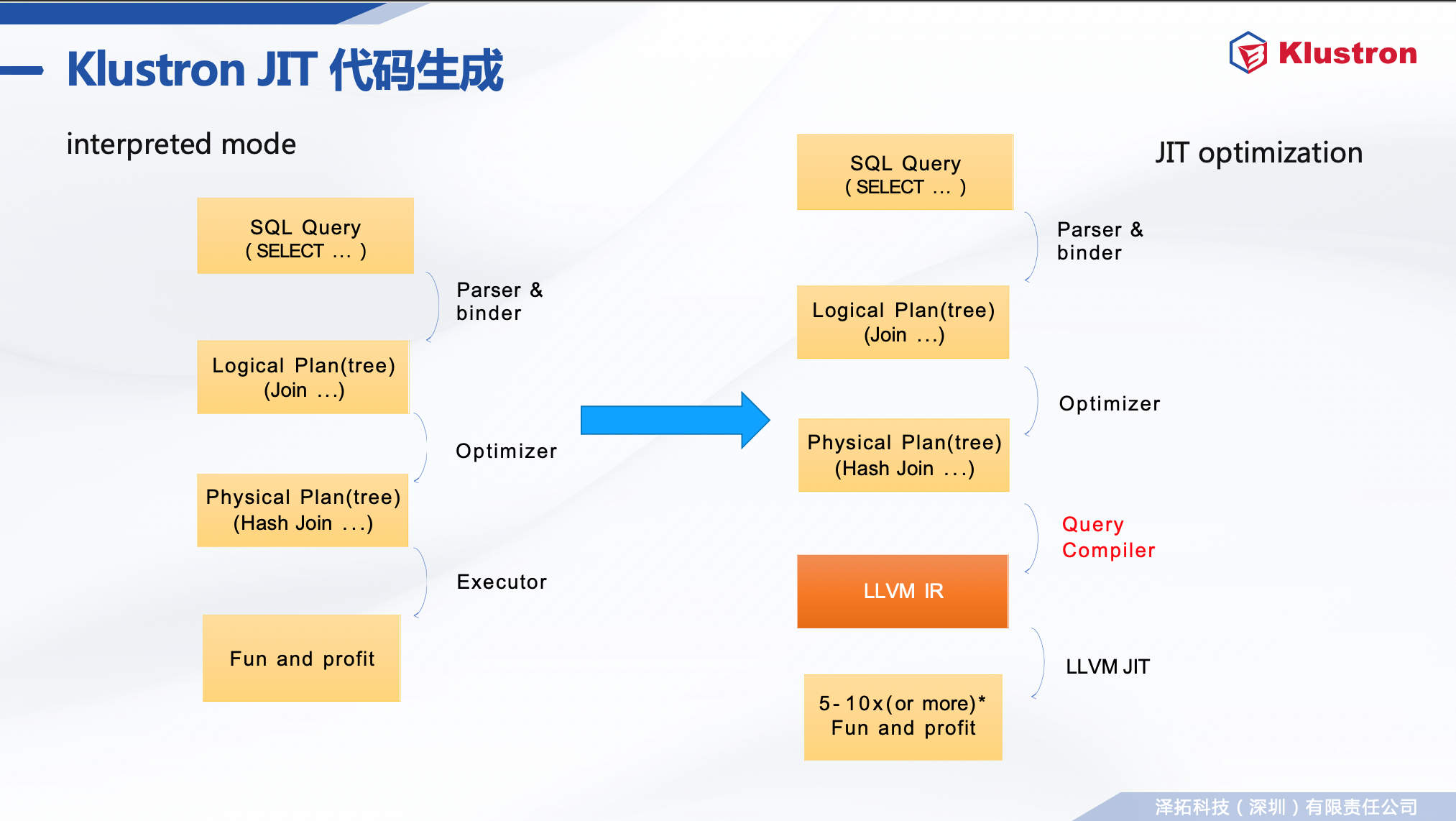 Klustron JIT 代码生成

Klustron

interpreted mode

SQL Query
( SELECT … )

Parser & binder

Logical Plan(tree)
(Join …)

Optimizer

Physical Plan(tree)
(Hash Join …)

Executor

Fun and profit

JIT optimization

SQL Query
( SELECT … )

Parser & binder

Logical Plan(tree)
(Join …)

Optimizer

Physical Plan(tree)
(Hash Join …)

Query Compiler

LLVM IR

LLVM JIT

5-10x(or more)*
Fun and profit

泽拓科技（深圳）有限责任公司